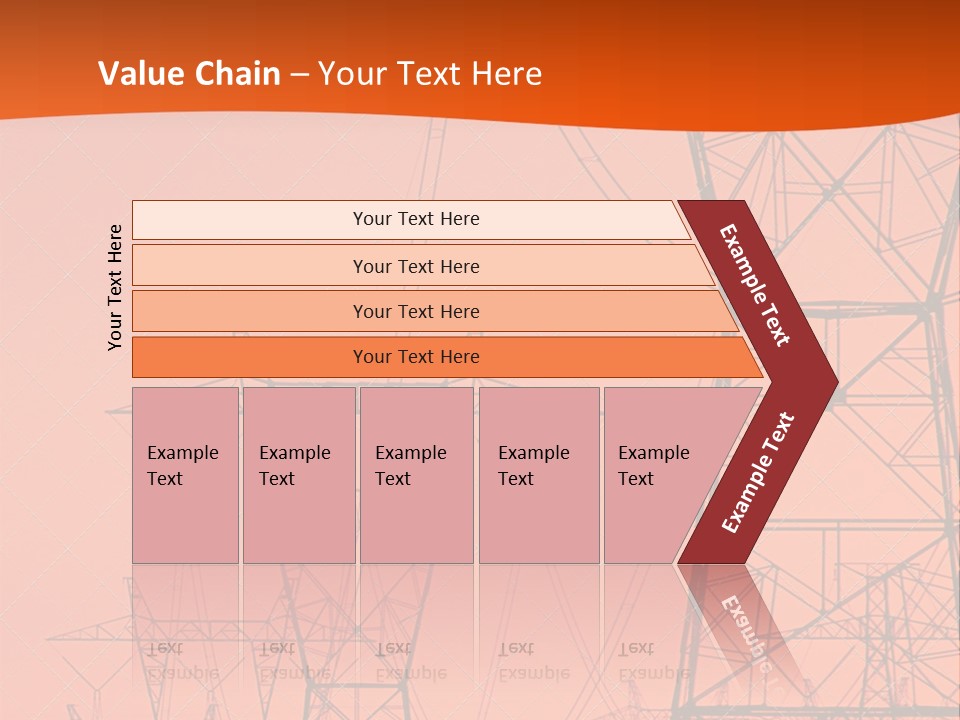 Value Chain – Your Text Here

Your Text Here

Your Text Here

Your Text Here

Your Text Here

Your Text Here

Example Text

Example Text

Example Text

Example Text

Example Text

Example Text

Example Text